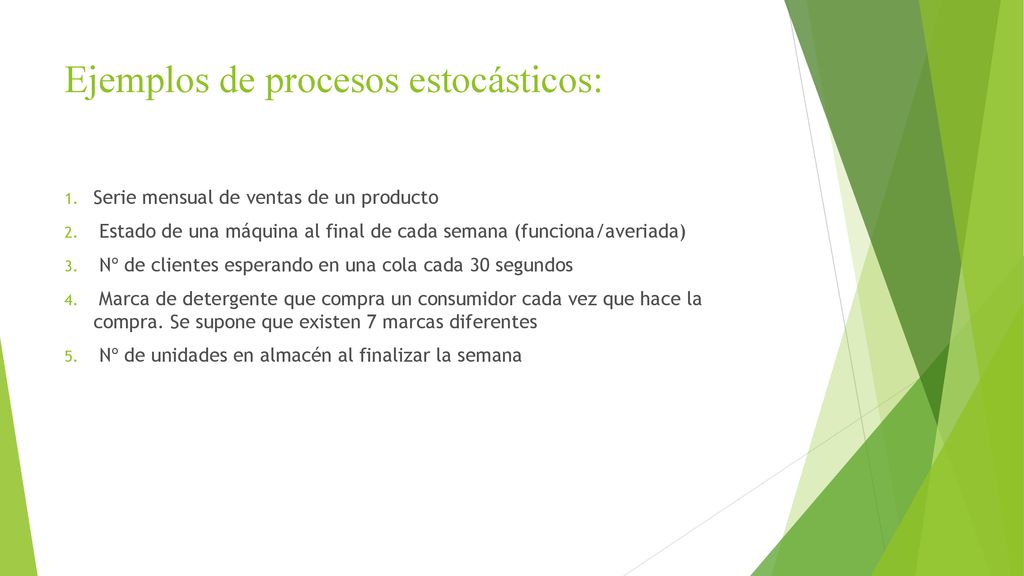 Ejemplos de procesos estocásticos:

1. Serie mensual de ventas de un producto
2. Estado de una máquina al final de cada semana (funciona/averiada)
3. Nº de clientes esperando en una cola cada 30 segundos
4. Marca de detergente que compra un consumidor cada vez que hace la compra. Se supone que existen 7 marcas diferentes
5. Nº de unidades en almacén al finalizar la semana